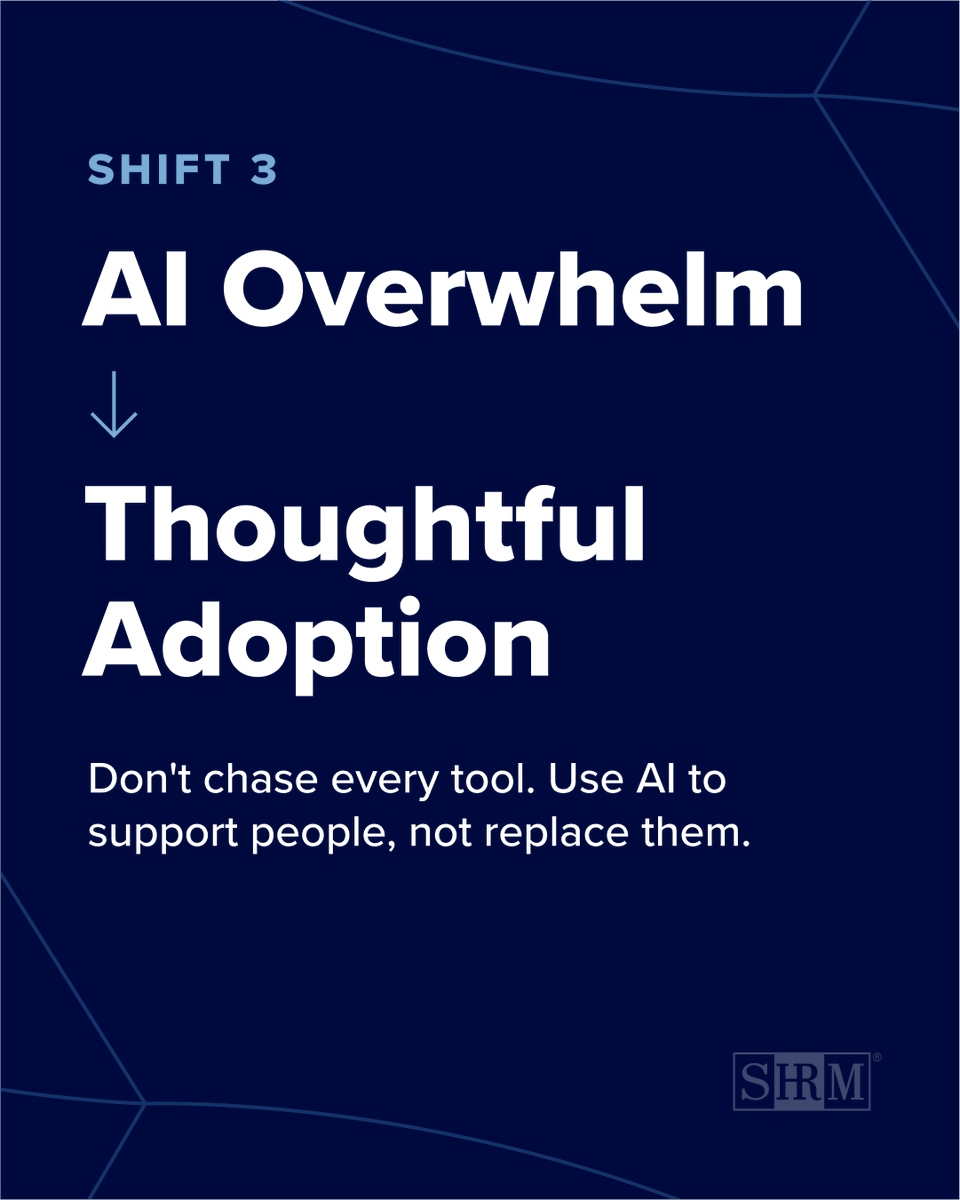 SHIFT 3

AI Overwhelm

↓

Thoughtful Adoption

Don't chase every tool. Use AI to support people, not replace them.

SHRM®